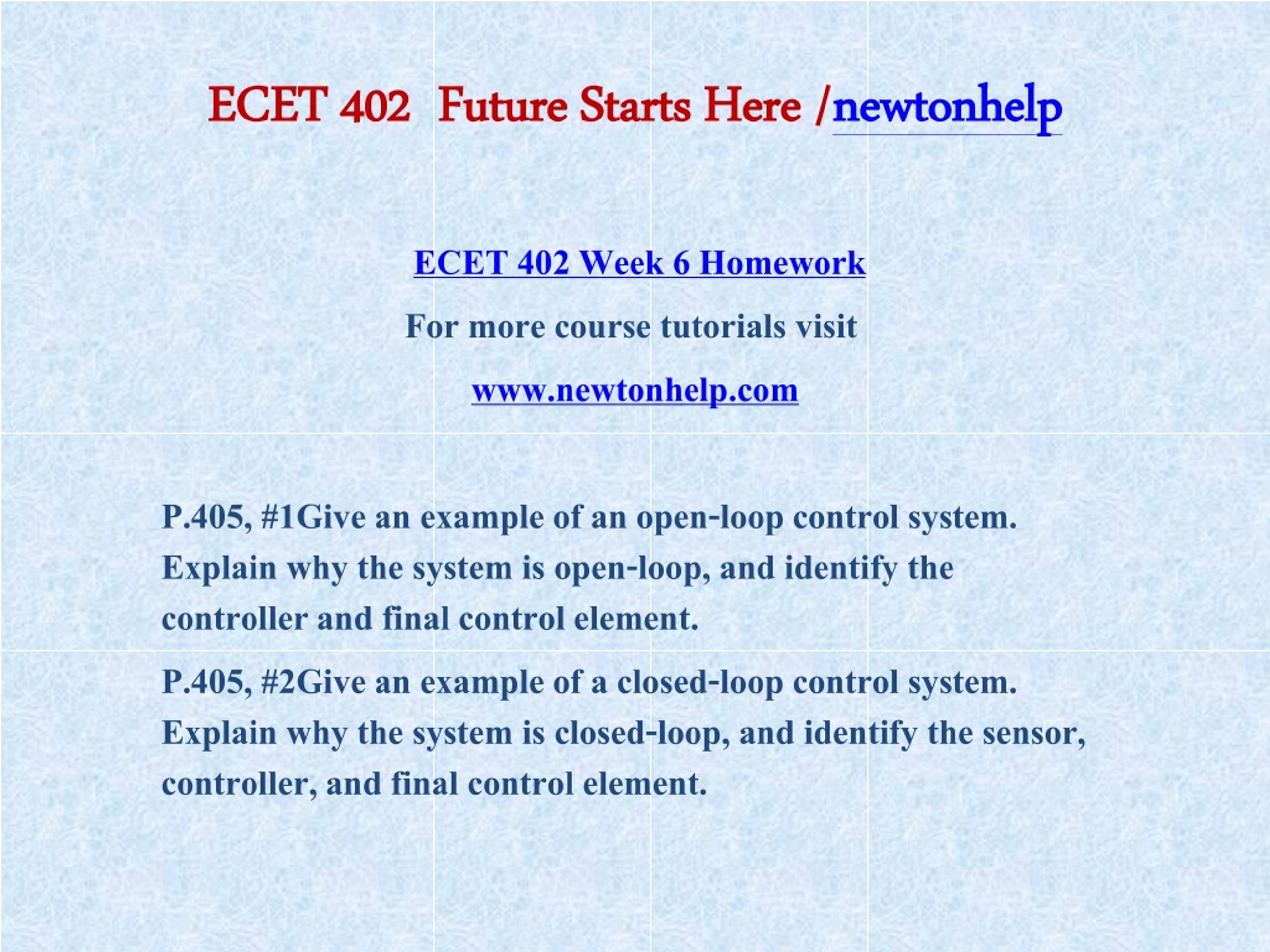 ECET 402 Future Starts Here /newtonhelp

ECET 402 Week 6 Homework

For more course tutorials visit

www.newtonhelp.com

P.405, #1Give an example of an open-loop control system. Explain why the system is open-loop, and identify the controller and final control element.

P.405, #2Give an example of a closed-loop control system. Explain why the system is closed-loop, and identify the sensor, controller, and final control element.